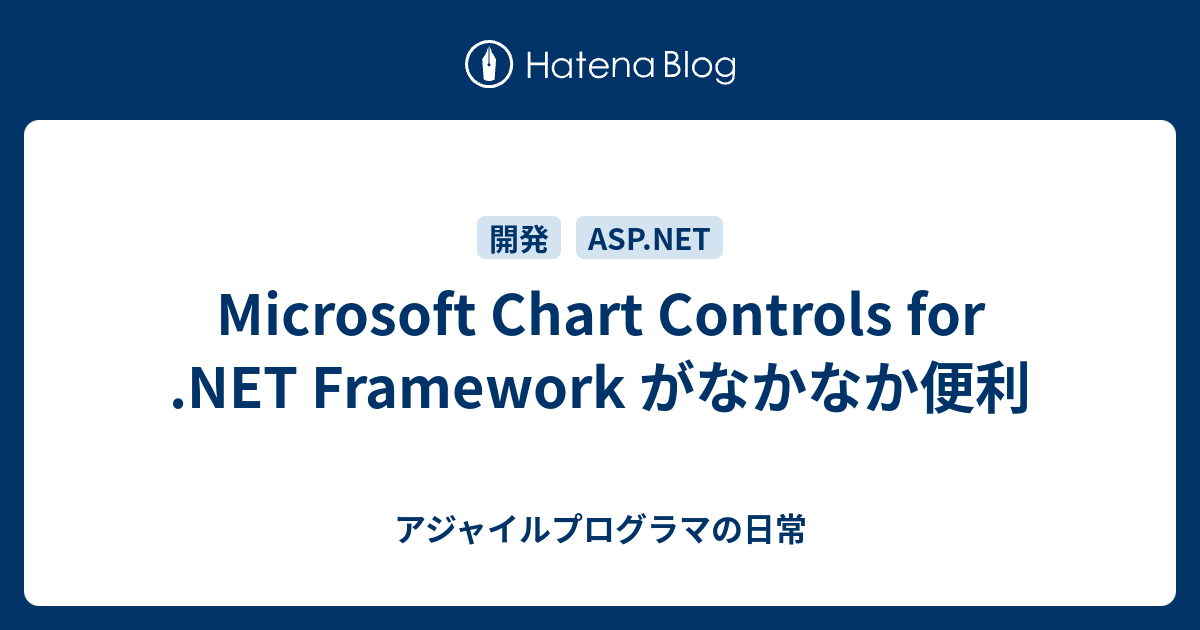 Hatena Blog

開発 ASP.NET

Microsoft Chart Controls for .NET Framework がなかなか便利

アジャイルプログラマの日常